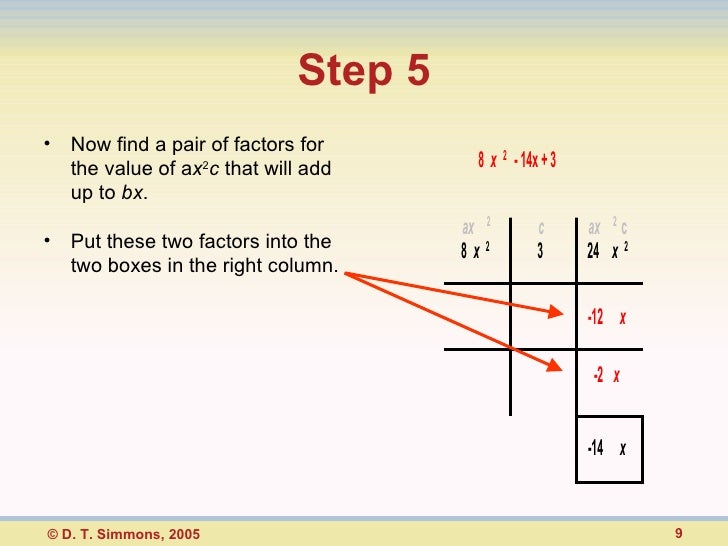 Step 5

• Now find a pair of factors for the value of $ax^2c$ that will add up to $bx$.

• Put these two factors into the two boxes in the right column.

$8x^2 - 14x + 3$

| $ax^2$ | $c$ | $ax^2c$ |
|---|---|---|
| $8x^2$ | $3$ | $24x^2$ |
| | | $-12x$ |
| | | $-2x$ |
| | | $-14x$ |

© D. T. Simmons, 2005

9